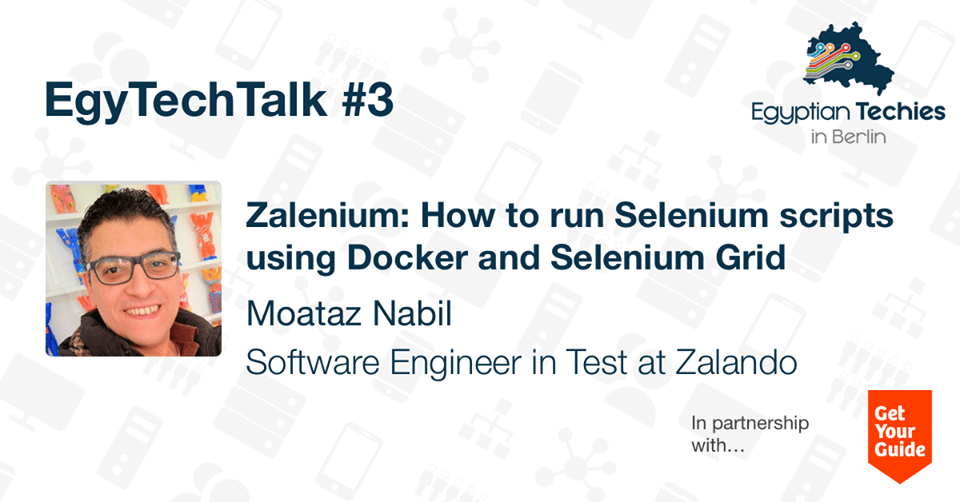 EgyTechTalk #3

Egyptian Techies
in Berlin

Zalenium: How to run Selenium scripts using Docker and Selenium Grid

Moataz Nabil

Software Engineer in Test at Zalando

In partnership with…

Get Your Guide